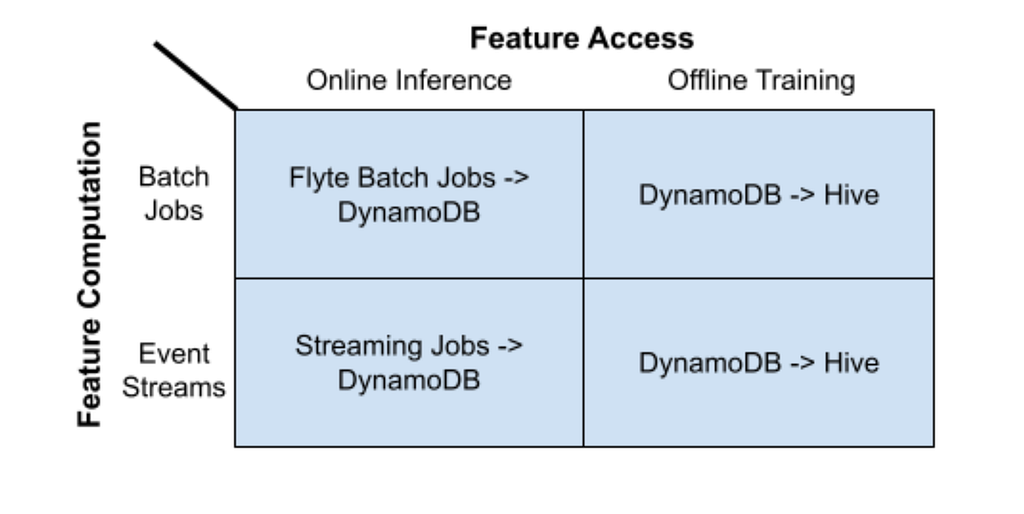 Feature Access

Feature Computation

| | Online Inference | Offline Training |
|---|---|---|
| Batch Jobs | Flyte Batch Jobs -> DynamoDB | DynamoDB -> Hive |
| Event Streams | Streaming Jobs -> DynamoDB | DynamoDB -> Hive |